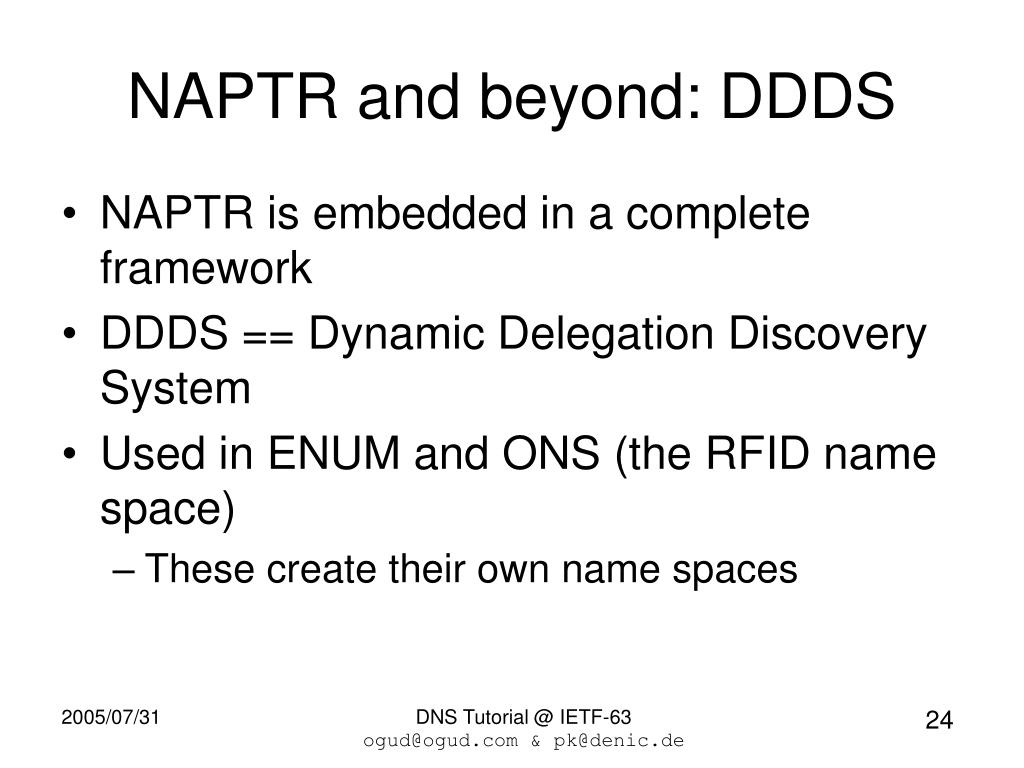 NAPTR and beyond: DDDS

• NAPTR is embedded in a complete framework
• DDDS == Dynamic Delegation Discovery System
• Used in ENUM and ONS (the RFID name space)
– These create their own name spaces

2005/07/31

DNS Tutorial @ IETF-63
ogud@ogud.com & pk@denic.de

24